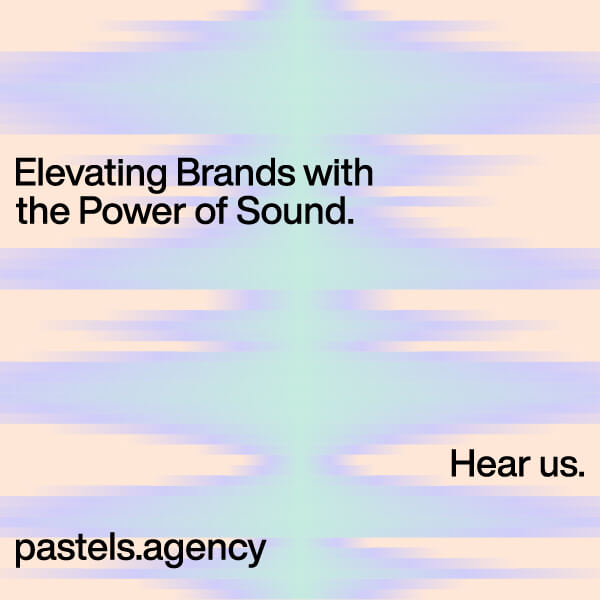 Elevating Brands with the Power of Sound.

Hear us.

pastels.agency